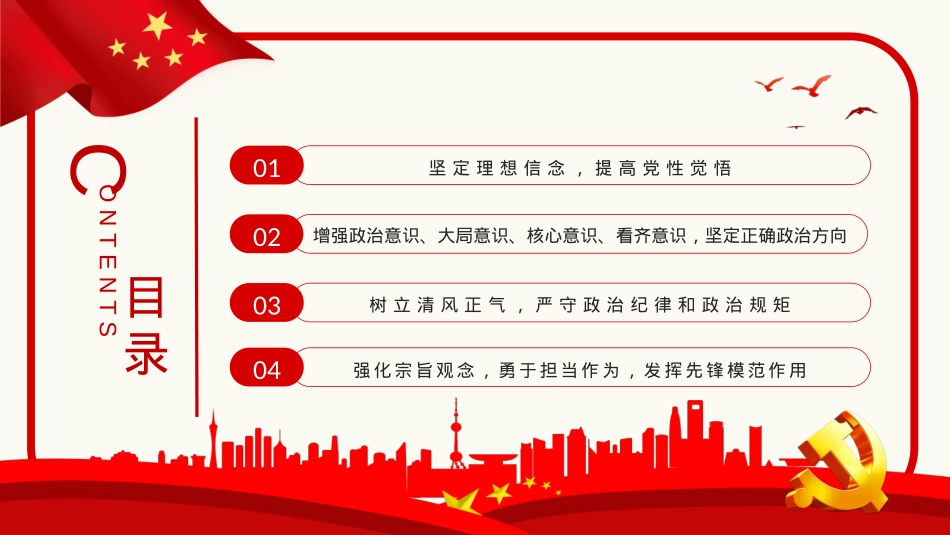 CONTENTS

目录

01 坚定理想信念，提高党性觉悟

02 增强政治意识、大局意识、核心意识、看齐意识，坚定正确政治方向

03 树立清风正气，严守政治纪律和政治规矩

04 强化宗旨观念，勇于担当作为，发挥先锋模范作用